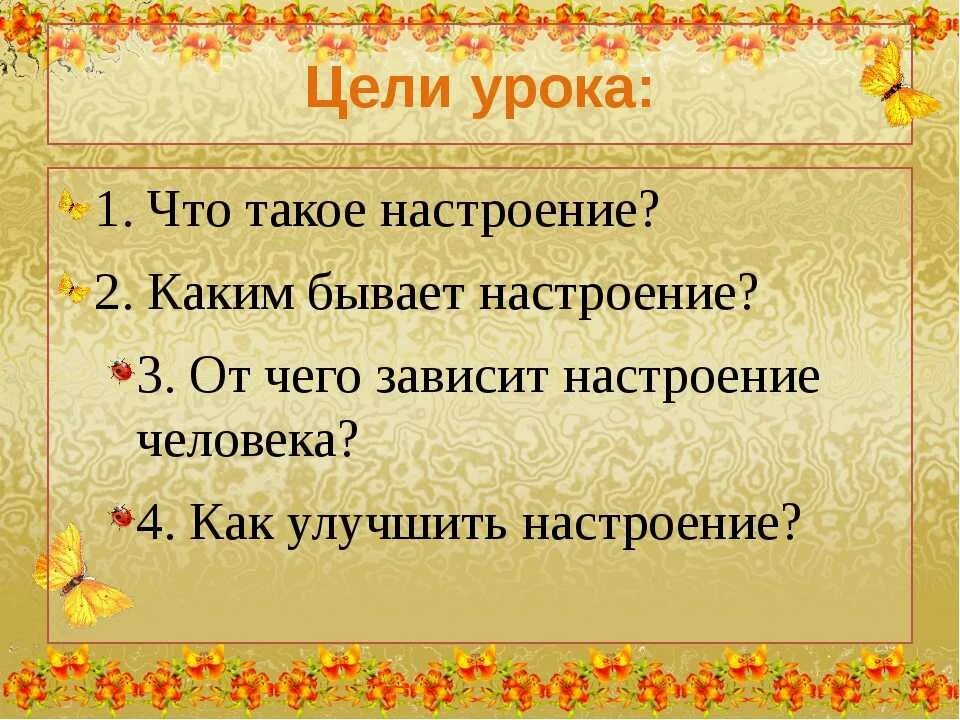 Цели урока:

1. Что такое настроение?

2. Каким бывает настроение?

3. От чего зависит настроение человека?

4. Как улучшить настроение?